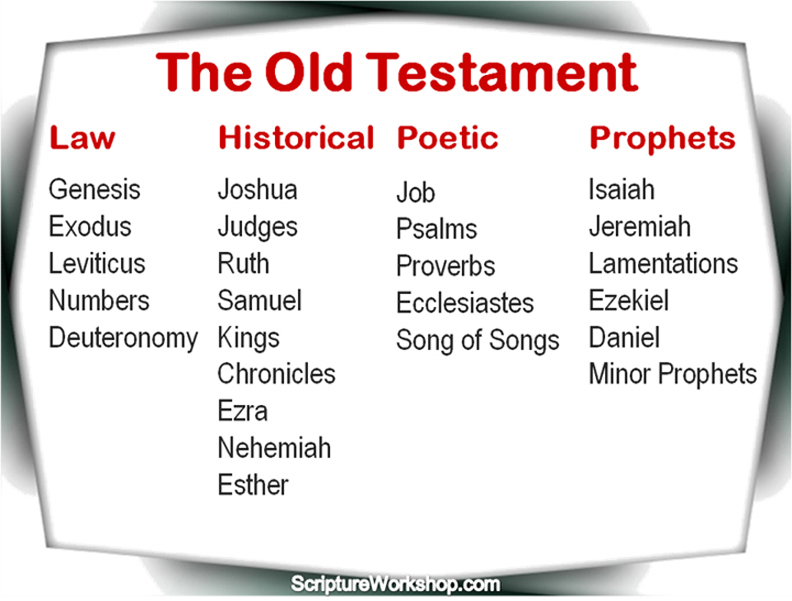 The Old Testament

Law
Genesis
Exodus
Leviticus
Numbers
Deuteronomy

Historical
Joshua
Judges
Ruth
Samuel
Kings
Chronicles
Ezra
Nehemiah
Esther

Poetic
Job
Psalms
Proverbs
Ecclesiastes
Song of Songs

Prophets
Isaiah
Jeremiah
Lamentations
Ezekiel
Daniel
Minor Prophets

ScriptureWorkshop.com